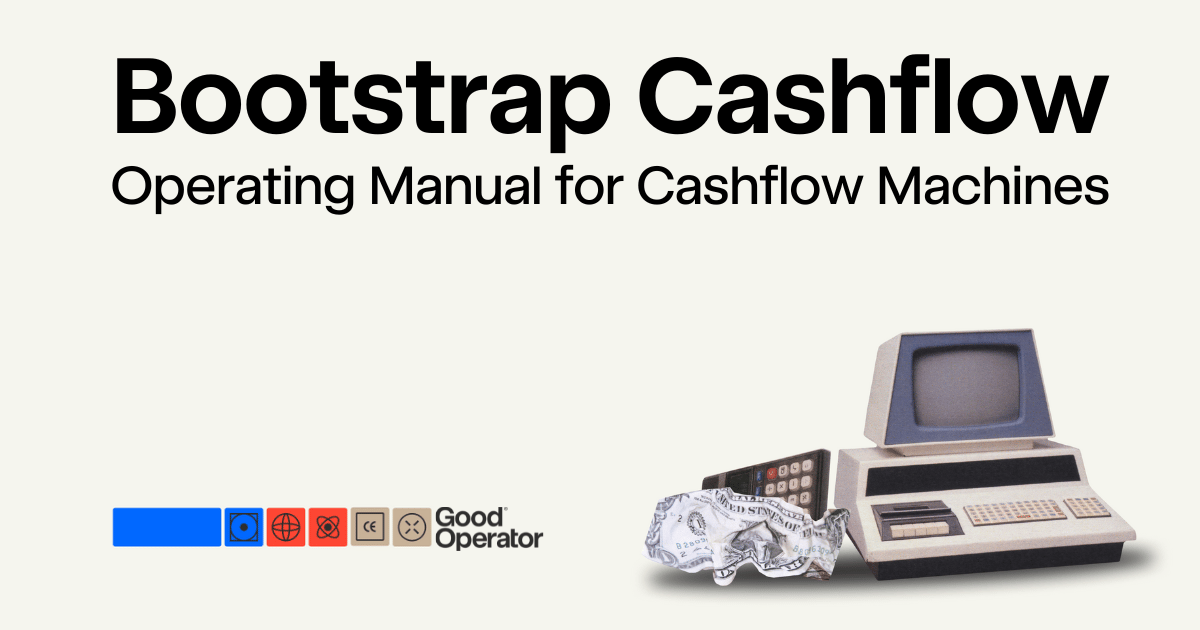 Bootstrap Cashflow
Operating Manual for Cashflow Machines

CE Good Operator